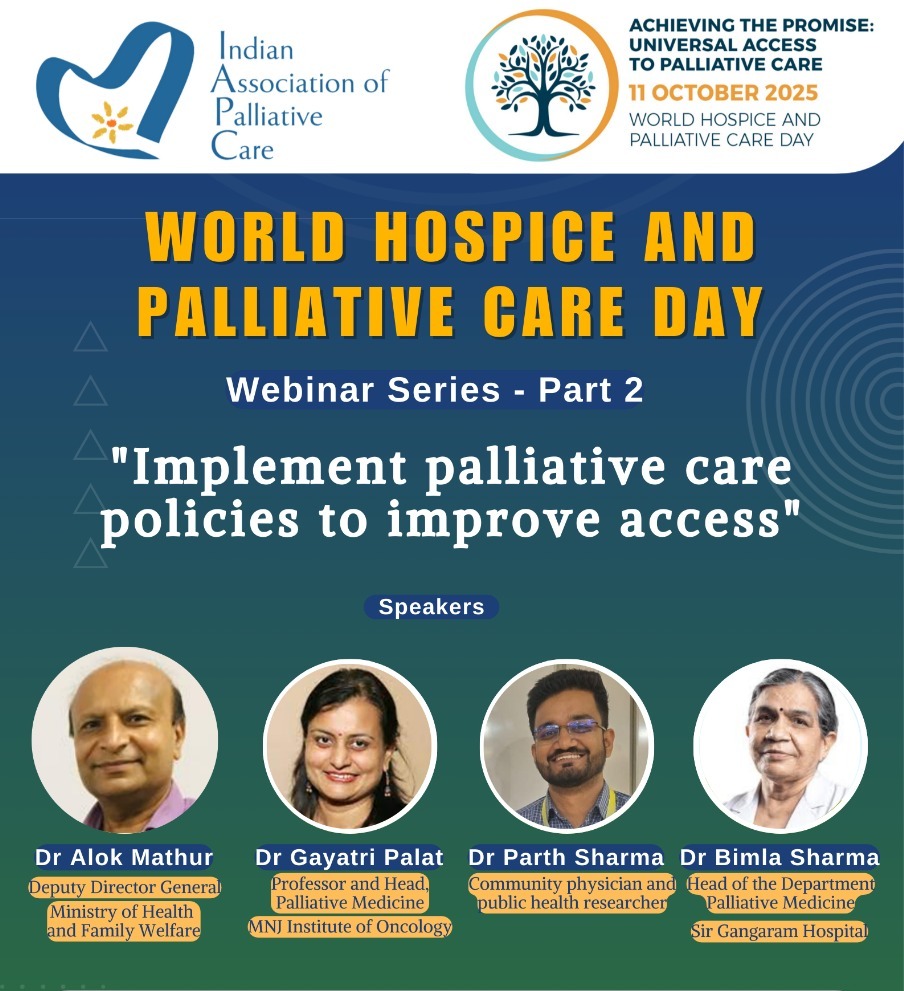 Indian Association of Palliative Care

ACHIEVING THE PROMISE: UNIVERSAL ACCESS TO PALLIATIVE CARE
11 OCTOBER 2025
WORLD HOSPICE AND PALLIATIVE CARE DAY

WORLD HOSPICE AND PALLIATIVE CARE DAY

Webinar Series - Part 2

"Implement palliative care policies to improve access"

Speakers

Dr Alok Mathur
Deputy Director General
Ministry of Health and Family Welfare

Dr Gayatri Palat
Professor and Head, Palliative Medicine
MNJ Institute of Oncology

Dr Parth Sharma
Community physician and public health researcher

Dr Bimla Sharma
Head of the Department Palliative Medicine
Sir Gangaram Hospital